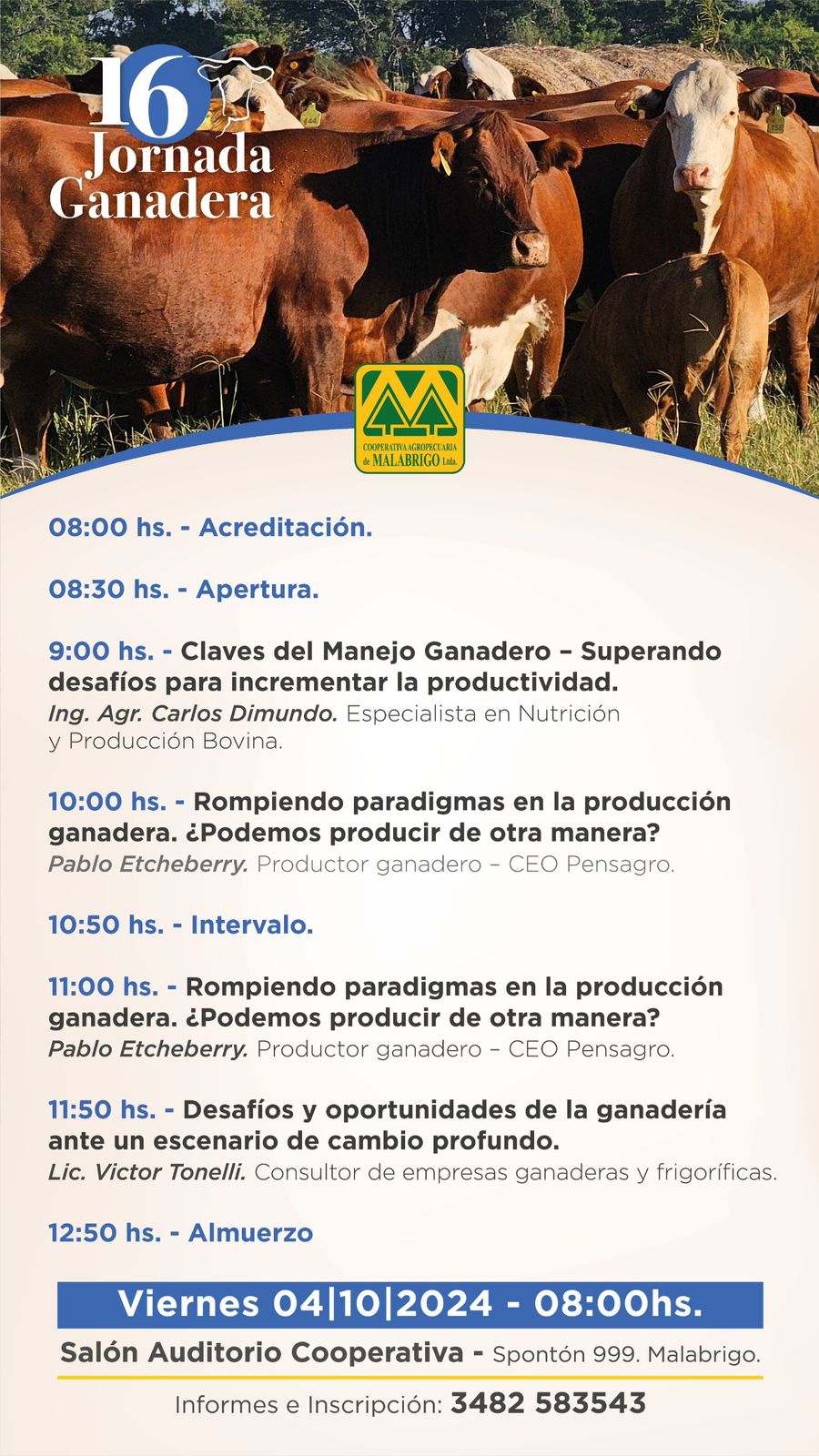 16
Jornada
Ganadera

COOPERATIVA AGROPECUARIA de MALABRIGO Ltda.

08:00 hs. - Acreditación.

08:30 hs. - Apertura.

9:00 hs. - Claves del Manejo Ganadero – Superando desafíos para incrementar la productividad.
Ing. Agr. Carlos Dimundo. Especialista en Nutrición y Producción Bovina.

10:00 hs. - Rompiendo paradigmas en la producción ganadera. ¿Podemos producir de otra manera?
Pablo Etcheberry. Productor ganadero – CEO Pensagro.

10:50 hs. - Intervalo.

11:00 hs. - Rompiendo paradigmas en la producción ganadera. ¿Podemos producir de otra manera?
Pablo Etcheberry. Productor ganadero – CEO Pensagro.

11:50 hs. - Desafíos y oportunidades de la ganadería ante un escenario de cambio profundo.
Lic. Victor Tonelli. Consultor de empresas ganaderas y frigoríficas.

12:50 hs. - Almuerzo

Viernes 04|10|2024 - 08:00hs.

Salón Auditorio Cooperativa - Spontón 999. Malabrigo.

Informes e Inscripción: 3482 583543